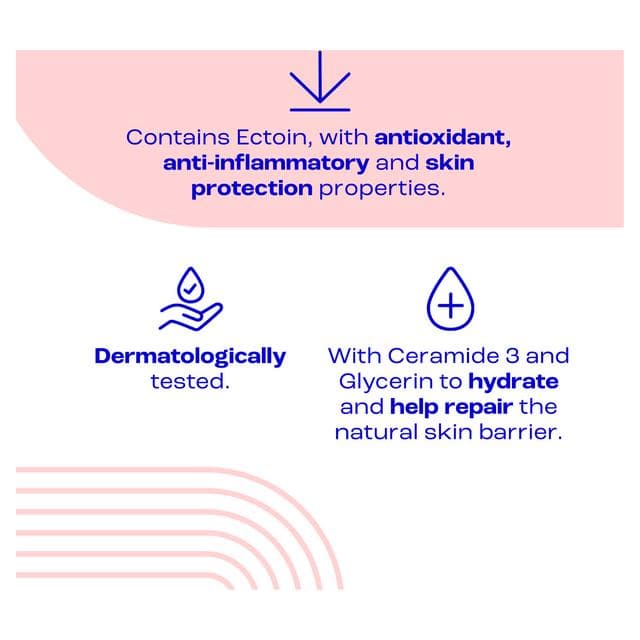 Contains Ectoin, with antioxidant, anti-inflammatory and skin protection properties.

Dermatologically tested.

With Ceramide 3 and Glycerin to hydrate and help repair the natural skin barrier.